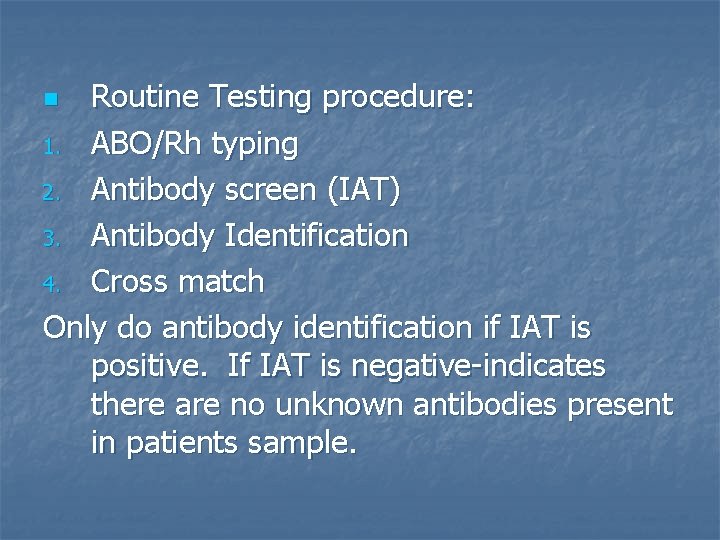 Routine Testing procedure:
1. ABO/Rh typing
2. Antibody screen (IAT)
3. Antibody Identification
4. Cross match

Only do antibody identification if IAT is positive. If IAT is negative-indicates there are no unknown antibodies present in patients sample.